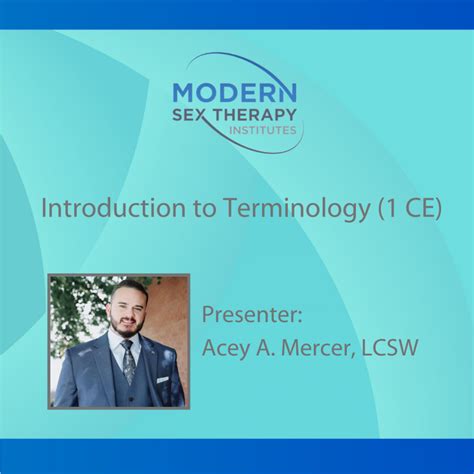 MODERN
SEX THERAPY
INSTITUTES

Introduction to Terminology (1 CE)

Presenter:
Acey A. Mercer, LCSW